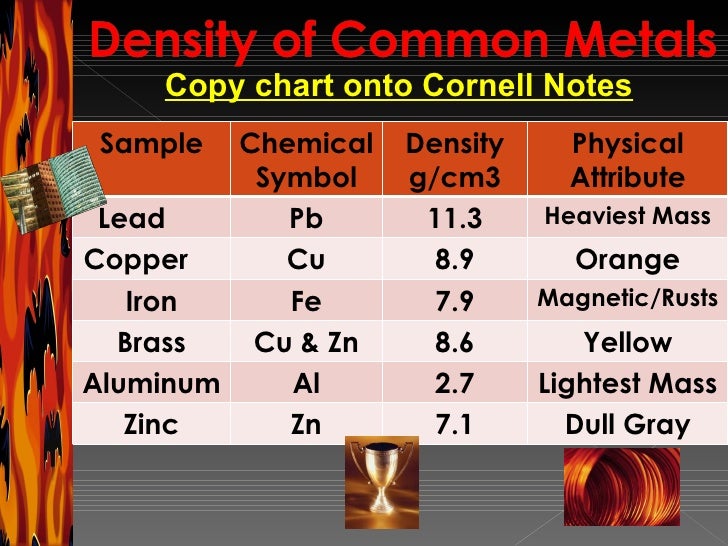 Density of Common Metals

Copy chart onto Cornell Notes

| Sample | Chemical Symbol | Density g/cm3 | Physical Attribute |
|---|---|---|---|
| Lead | Pb | 11.3 | Heaviest Mass |
| Copper | Cu | 8.9 | Orange |
| Iron | Fe | 7.9 | Magnetic/Rusts |
| Brass | Cu & Zn | 8.6 | Yellow |
| Aluminum | Al | 2.7 | Lightest Mass |
| Zinc | Zn | 7.1 | Dull Gray |